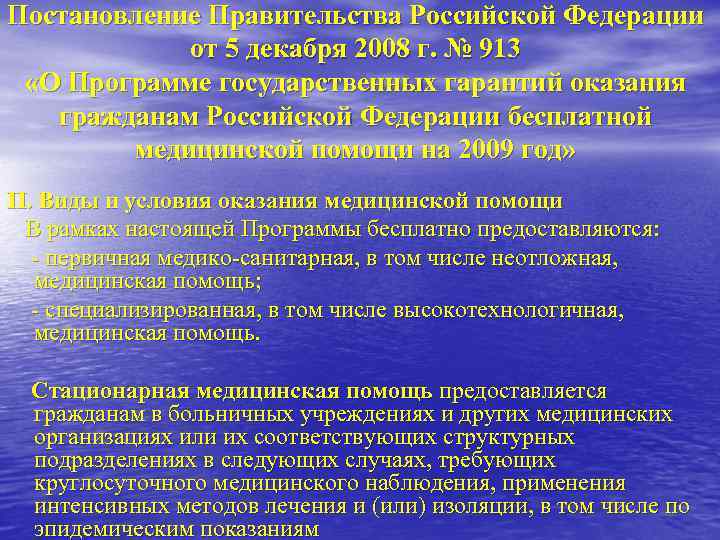 Постановление Правительства Российской Федерации от 5 декабря 2008 г. № 913 «О Программе государственных гарантий оказания гражданам Российской Федерации бесплатной медицинской помощи на 2009 год»

II. Виды и условия оказания медицинской помощи

В рамках настоящей Программы бесплатно предоставляются:

- первичная медико-санитарная, в том числе неотложная, медицинская помощь;

- специализированная, в том числе высокотехнологичная, медицинская помощь.

Стационарная медицинская помощь предоставляется гражданам в больничных учреждениях и других медицинских организациях или их соответствующих структурных подразделениях в следующих случаях, требующих круглосуточного медицинского наблюдения, применения интенсивных методов лечения и (или) изоляции, в том числе по эпидемическим показаниям